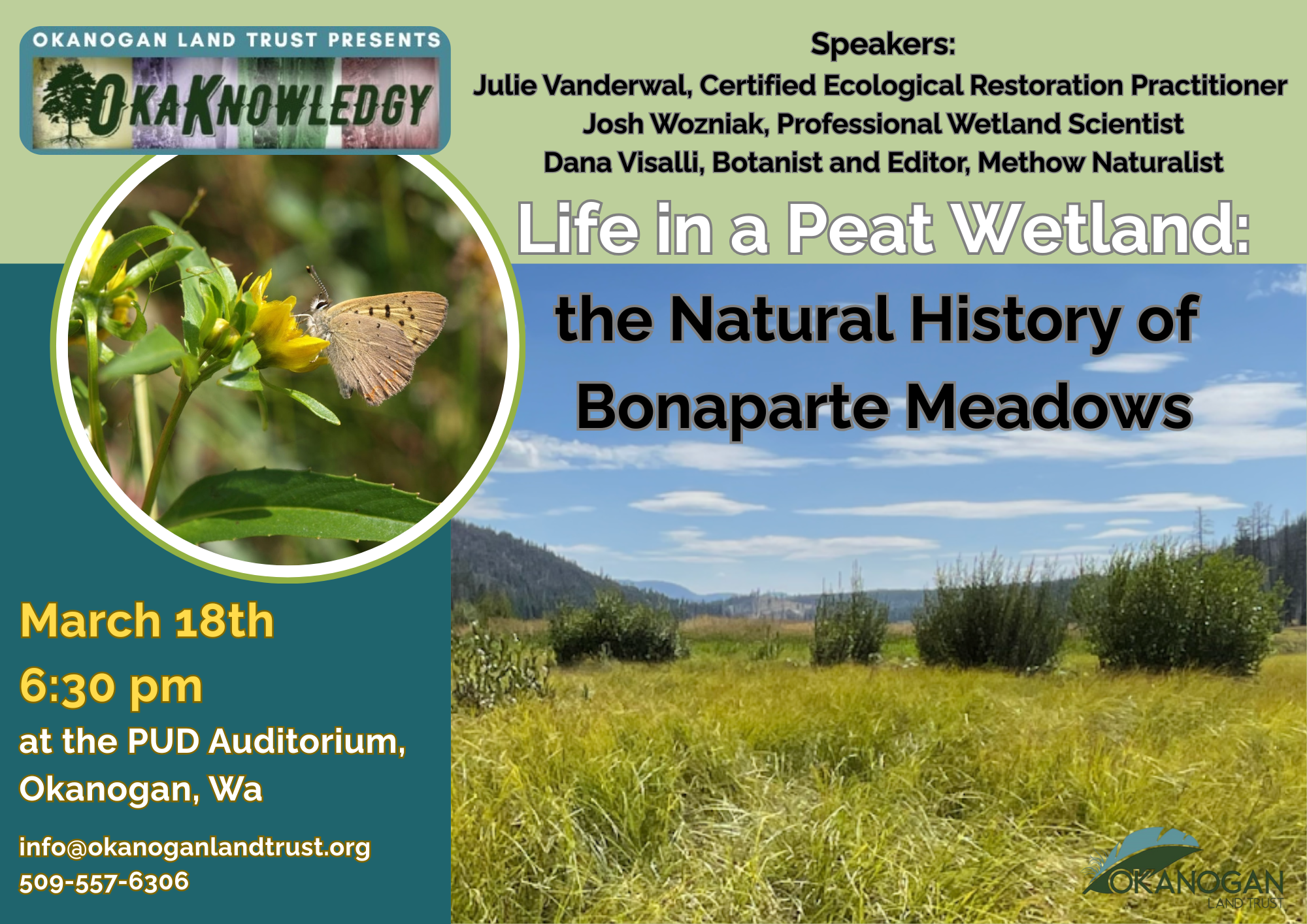 OKANOGAN LAND TRUST PRESENTS
OKAKNOWLEDGY

Speakers:
Julie Vanderwal, Certified Ecological Restoration Practitioner
Josh Wozniak, Professional Wetland Scientist
Dana Visalli, Botanist and Editor, Methow Naturalist

Life in a Peat Wetland:
the Natural History of Bonaparte Meadows

March 18th
6:30 pm
at the PUD Auditorium, Okanogan, Wa

info@okanoganlandtrust.org
509-557-6306

OKANOGAN
LAND TRUST